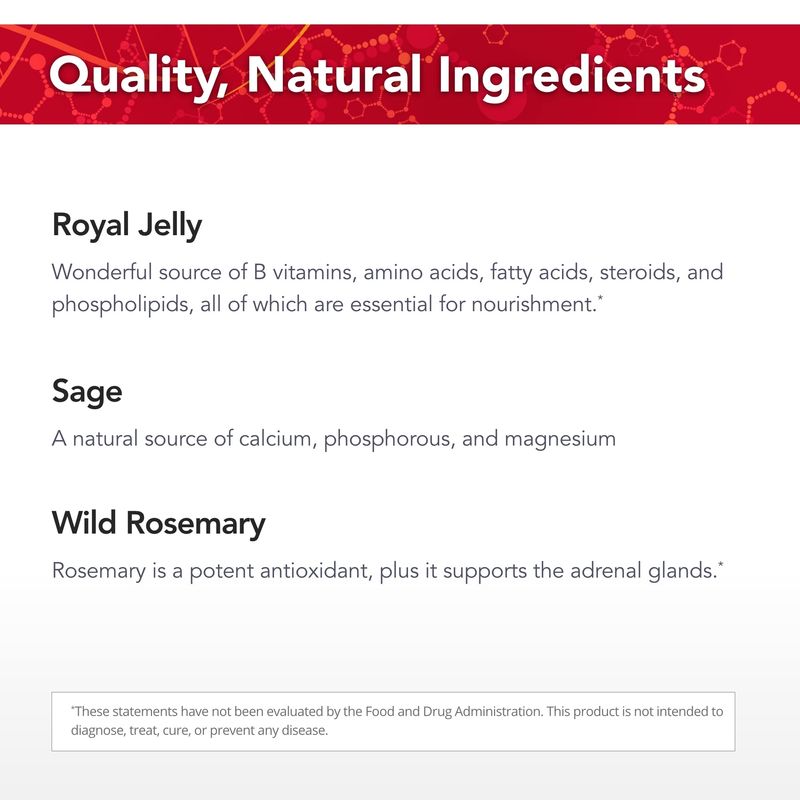 Quality, Natural Ingredients

Royal Jelly

Wonderful source of B vitamins, amino acids, fatty acids, steroids, and phospholipids, all of which are essential for nourishment.*

Sage

A natural source of calcium, phosphorous, and magnesium

Wild Rosemary

Rosemary is a potent antioxidant, plus it supports the adrenal glands.*

*These statements have not been evaluated by the Food and Drug Administration. This product is not intended to diagnose, treat, cure, or prevent any disease.